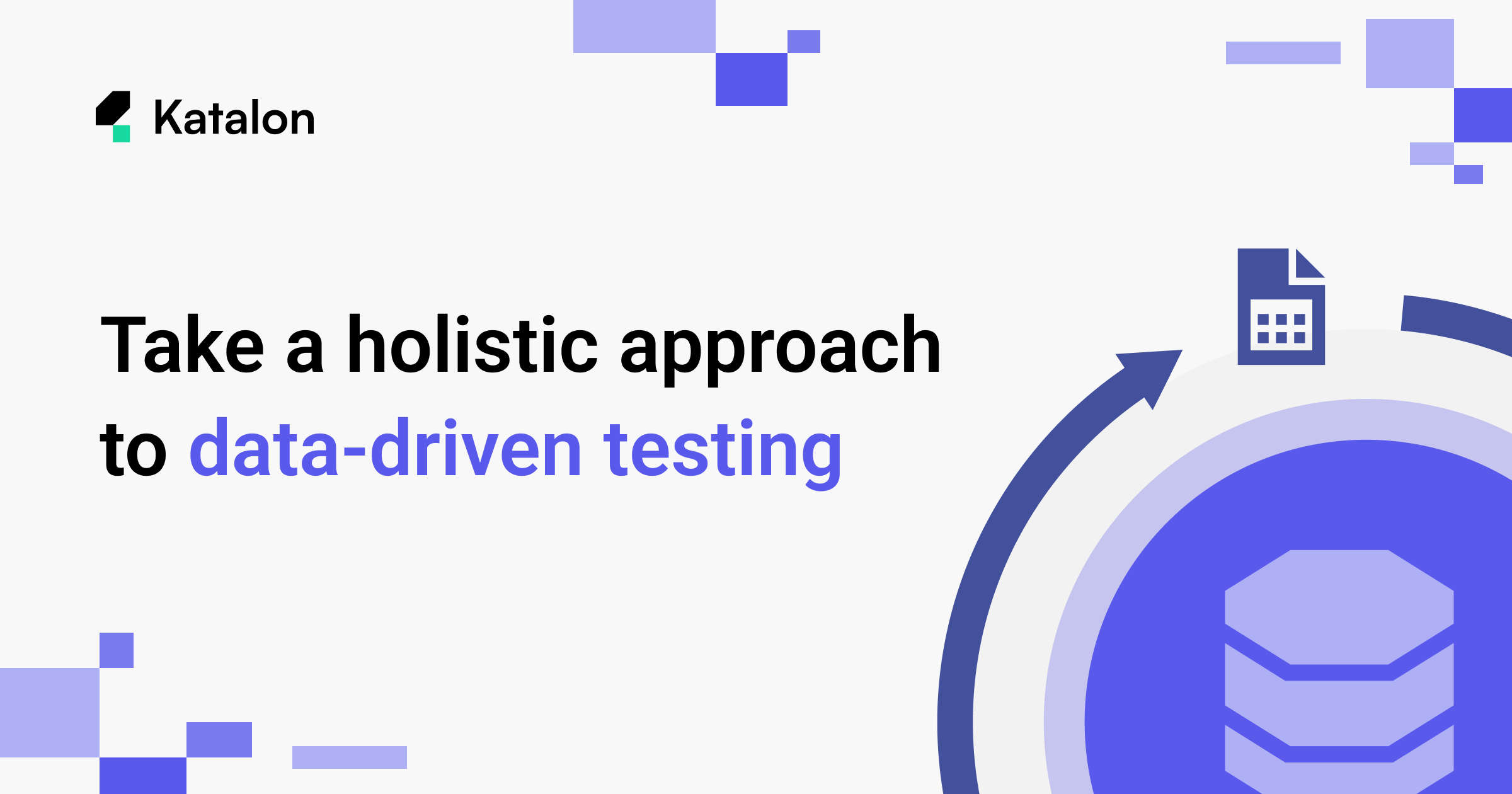 Katalon

Take a holistic approach to data-driven testing